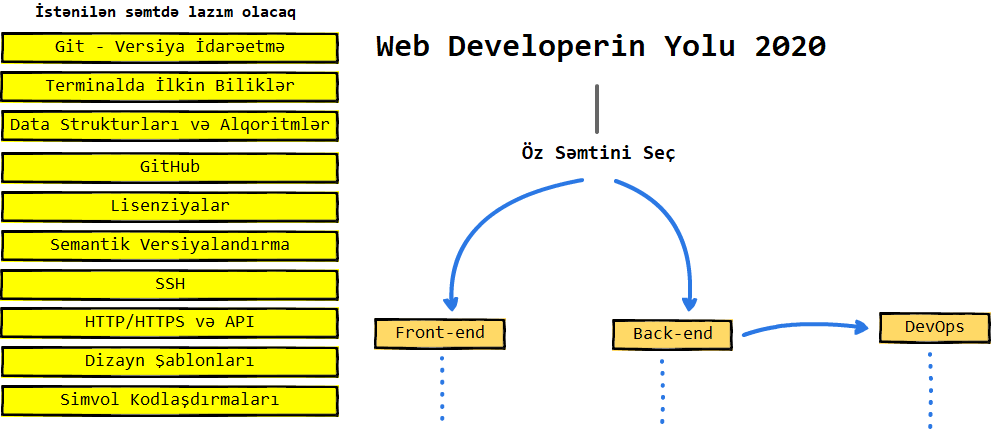 İstənilən səmtdə lazım olacaq

Git - Versiya İdarəetmə

Terminalda İlkin Biliklər

Data Strukturları və Alqoritmlər

GitHub

Lisenziyalar

Semantik Versiyalandırma

SSH

HTTP/HTTPS və API

Dizayn Şablonları

Simvol Kodlaşdırmaları

Web Developerin Yolu 2020

Öz Səmtini Seç

Front-end

Back-end

DevOps